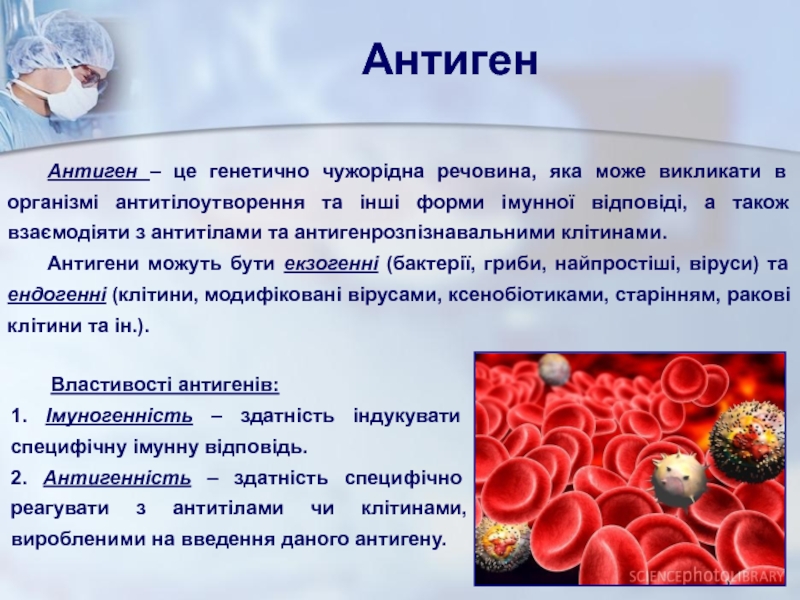 Антиген

Антиген – це генетично чужорідна речовина, яка може викликати в організмі антитілоутворення та інші форми імунної відповіді, а також взаємодіяти з антитілами та антигенрозпізнавальними клітинами.

Антигени можуть бути екзогенні (бактерії, гриби, найпростіші, віруси) та ендогенні (клітини, модифіковані вірусами, ксенобіотиками, старінням, ракові клітини та ін.).

Властивості антигенів:

1. Імуногенність – здатність індукувати специфічну імунну відповідь.

2. Антигенність – здатність специфічно реагувати з антитілами чи клітинами, виробленими на введення даного антигену.

SCIENCEphotoLIBRARY